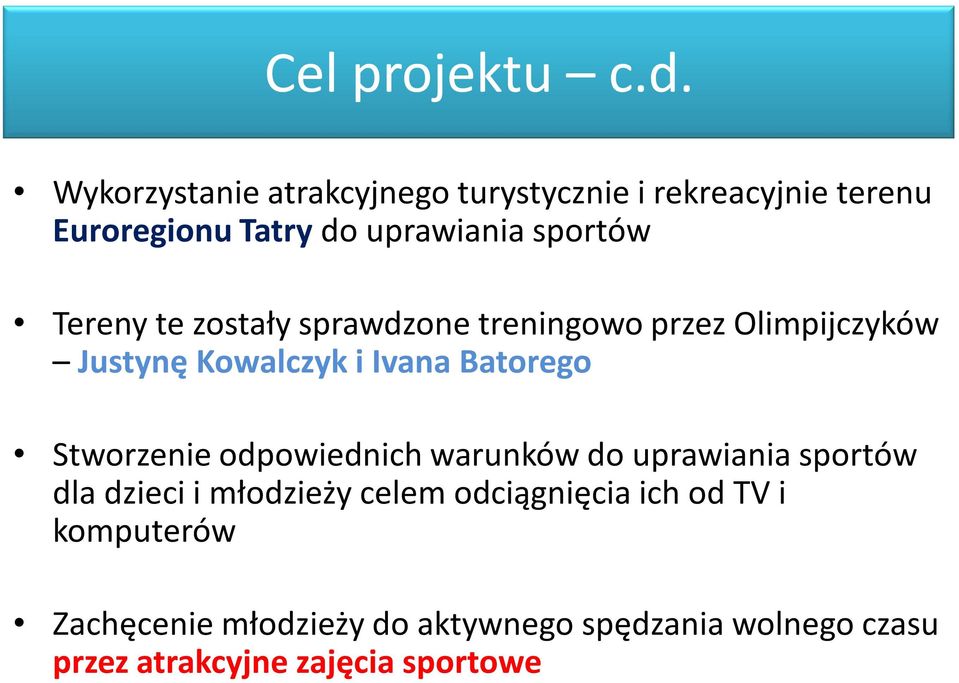 Cel projektu – c.d.

• Wykorzystanie atrakcyjnego turystycznie i rekreacyjnie terenu Euroregionu Tatry do uprawiania sportów

• Tereny te zostały sprawdzone treningowo przez Olimpijczyków – Justynę Kowalczyk i Ivana Batorego

• Stworzenie odpowiednich warunków do uprawiania sportów dla dzieci i młodzieży celem odciągnięcia ich od TV i komputerów

• Zachęcenie młodzieży do aktywnego spędzania wolnego czasu przez atrakcyjne zajęcia sportowe